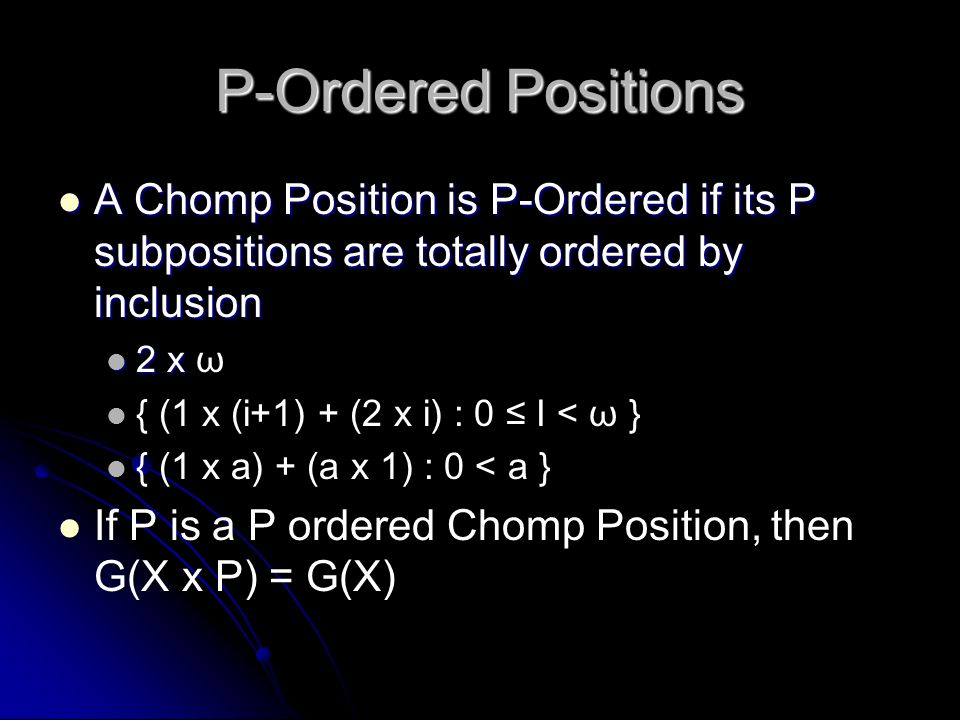 P-Ordered Positions

A Chomp Position is P-Ordered if its P subpositions are totally ordered by inclusion

2 x ω

{ (1 x (i+1) + (2 x i) : 0 ≤ I < ω }

{ (1 x a) + (a x 1) : 0 < a }

If P is a P ordered Chomp Position, then G(X x P) = G(X)